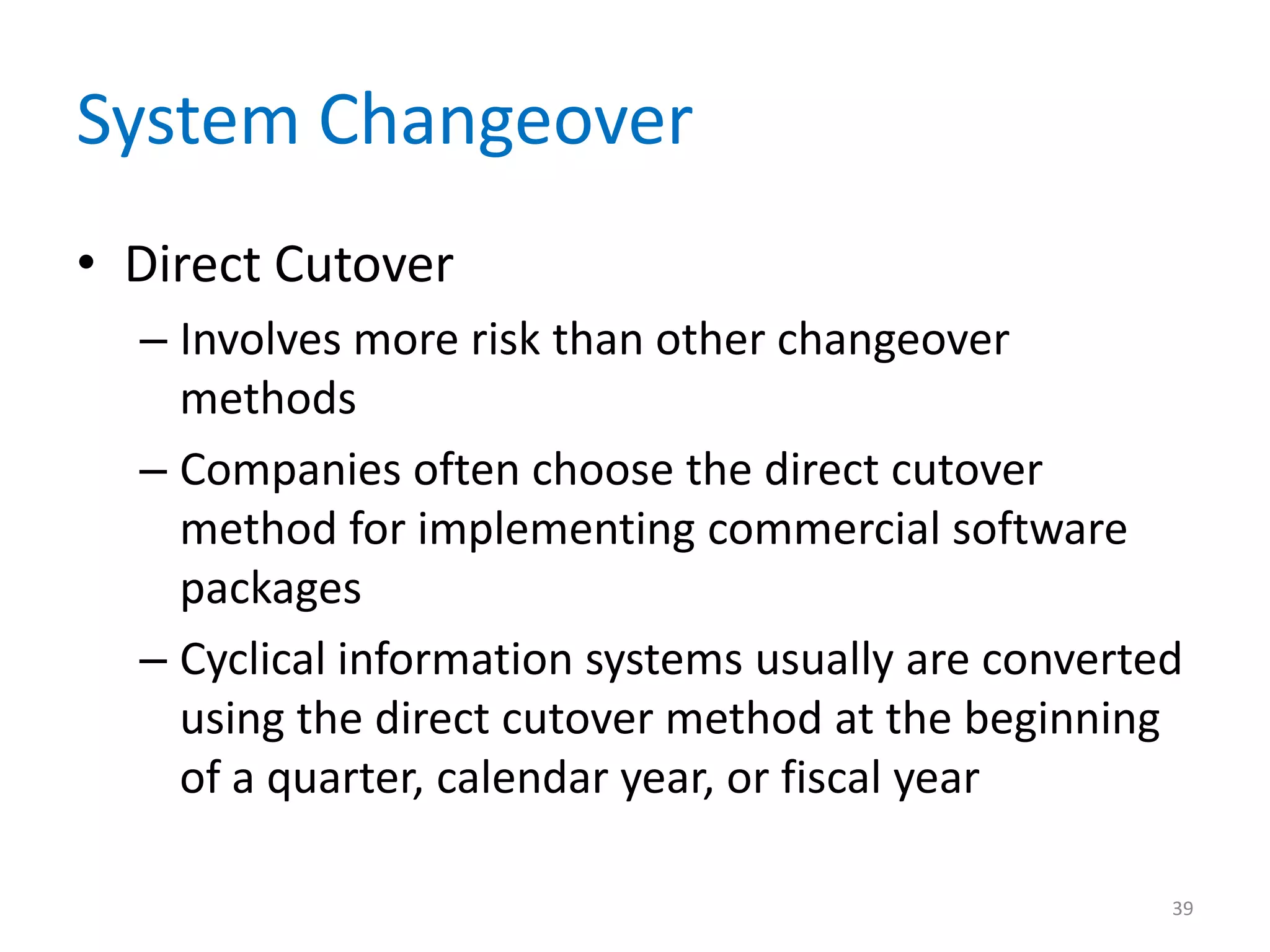 System Changeover

• Direct Cutover
– Involves more risk than other changeover methods
– Companies often choose the direct cutover method for implementing commercial software packages
– Cyclical information systems usually are converted using the direct cutover method at the beginning of a quarter, calendar year, or fiscal year

39